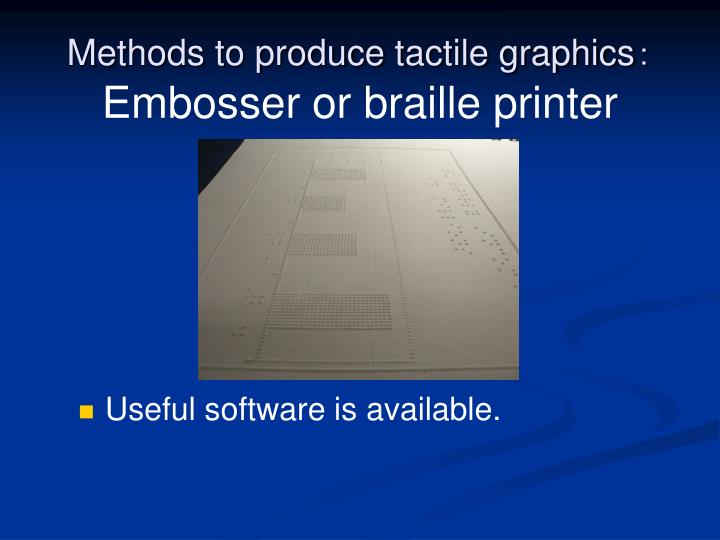 Methods to produce tactile graphics：
Embosser or braille printer

• Useful software is available.